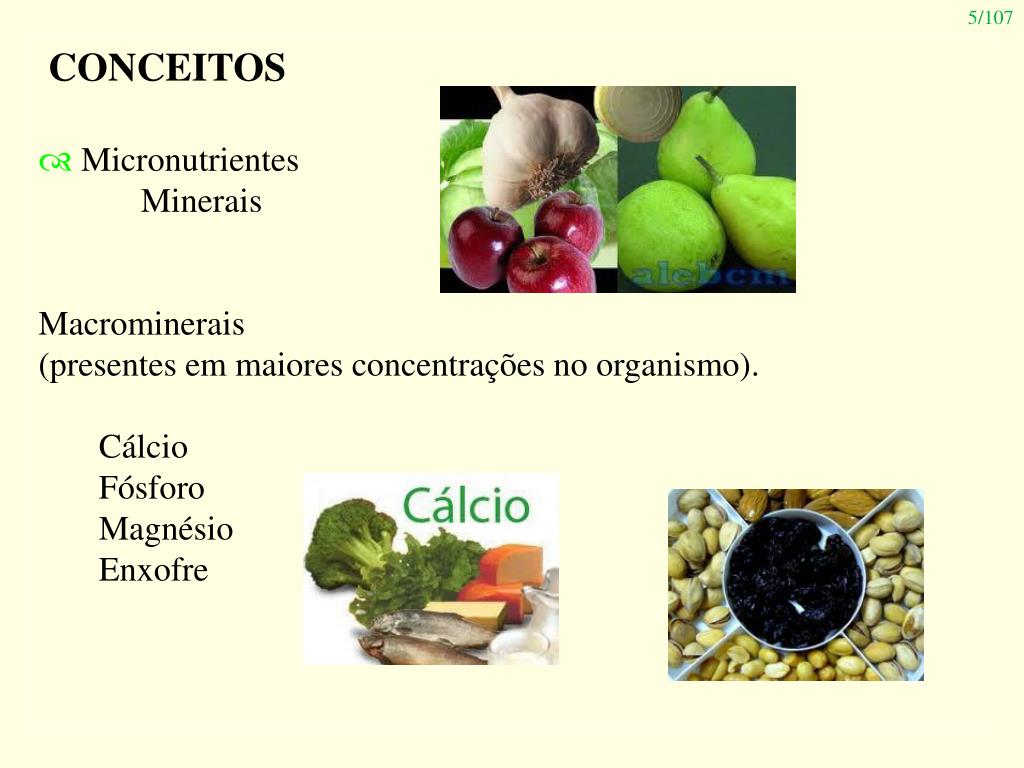 5/107

CONCEITOS

Micronutrientes
Minerais

alebcm

Macrominerais
(presentes em maiores concentrações no organismo).

Cálcio
Fósforo
Magnésio
Enxofre

Cálcio